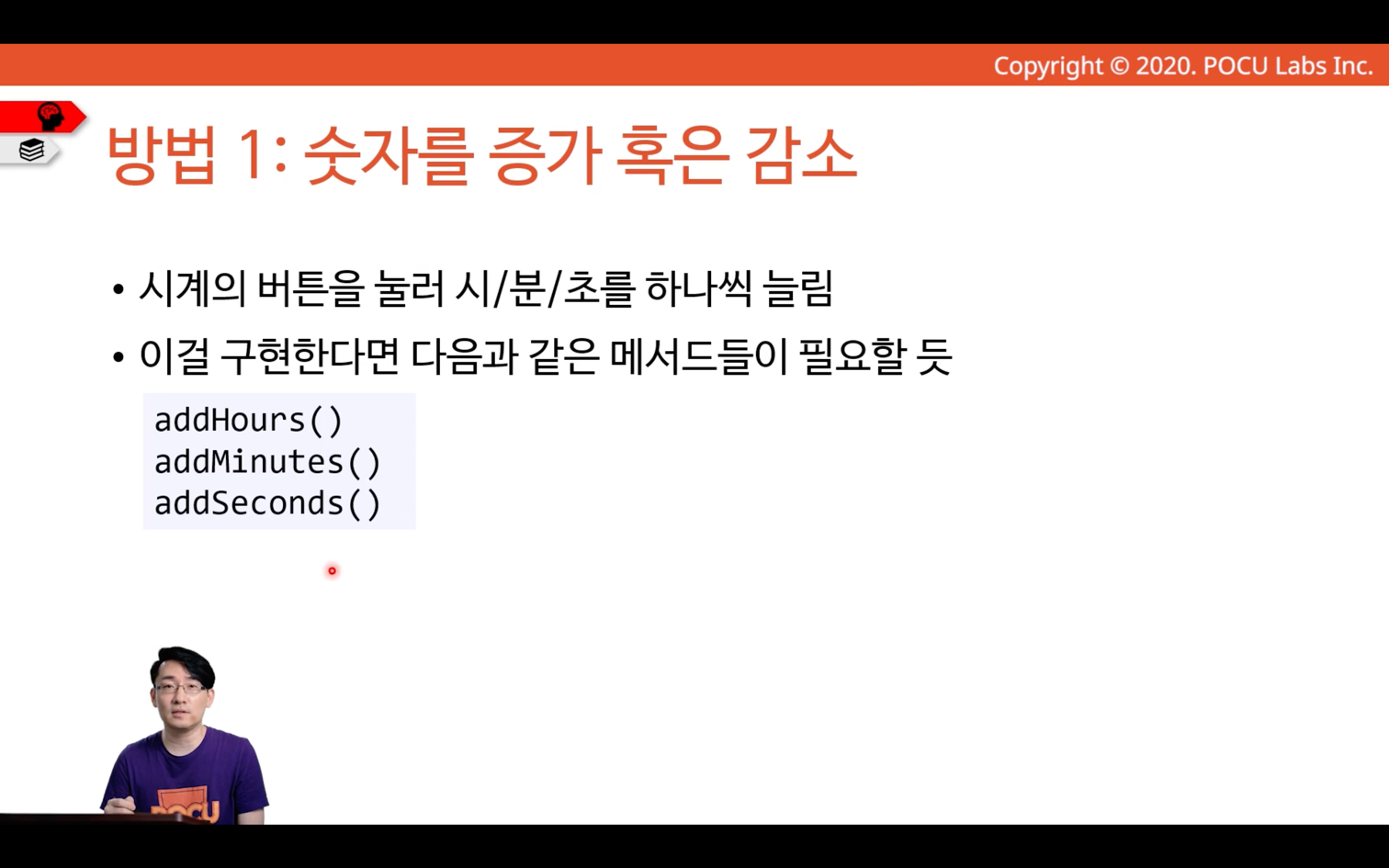 Copyright © 2020. POCU Labs Inc.

방법 1: 숫자를 증가 혹은 감소

• 시계의 버튼을 눌러 시/분/초를 하나씩 늘림

• 이걸 구현한다면 다음과 같은 메서드들이 필요할 듯

addHours()
addMinutes()
addSeconds()

POCU